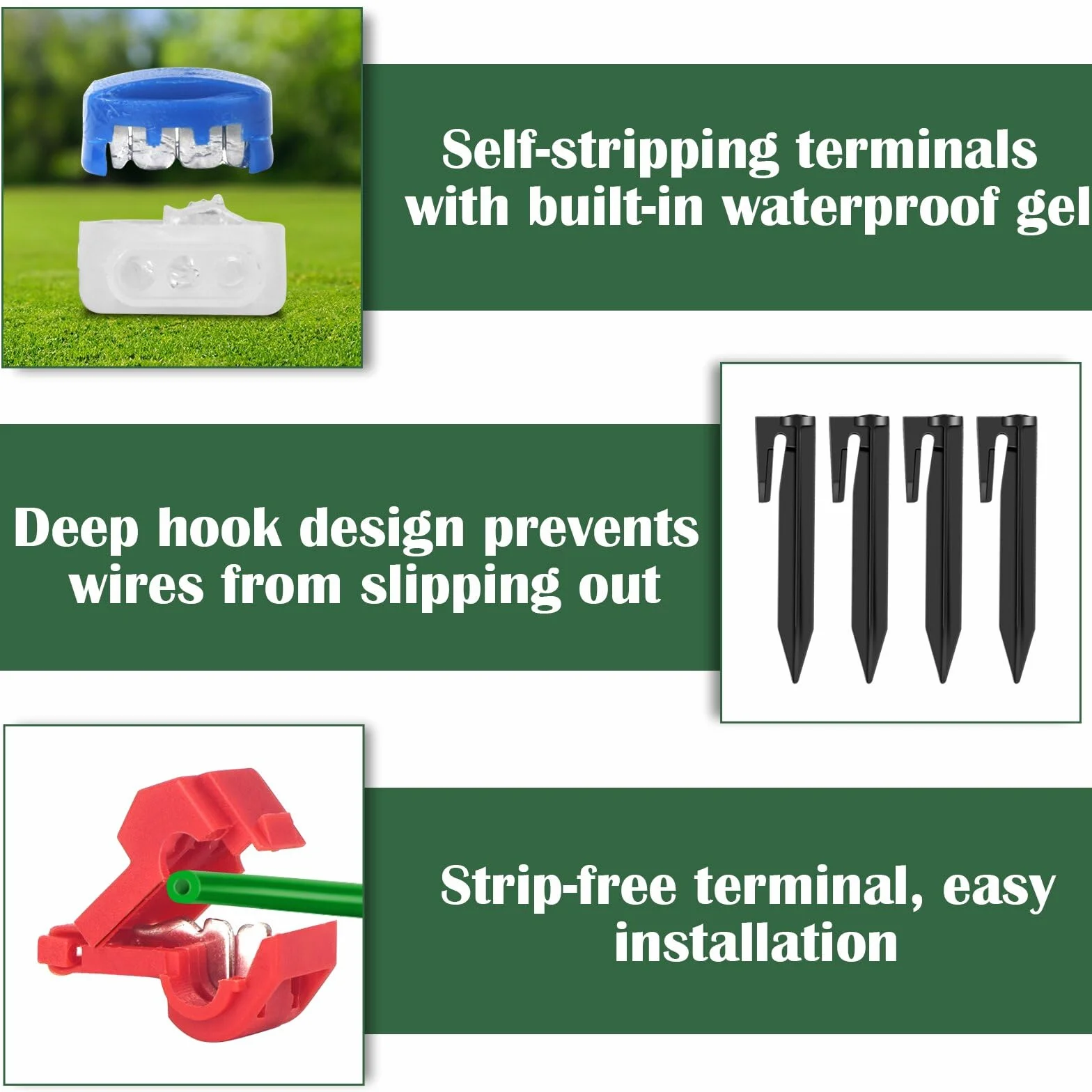 Self-stripping terminals with built-in waterproof gel

Deep hook design prevents wires from slipping out

Strip-free terminal, easy installation